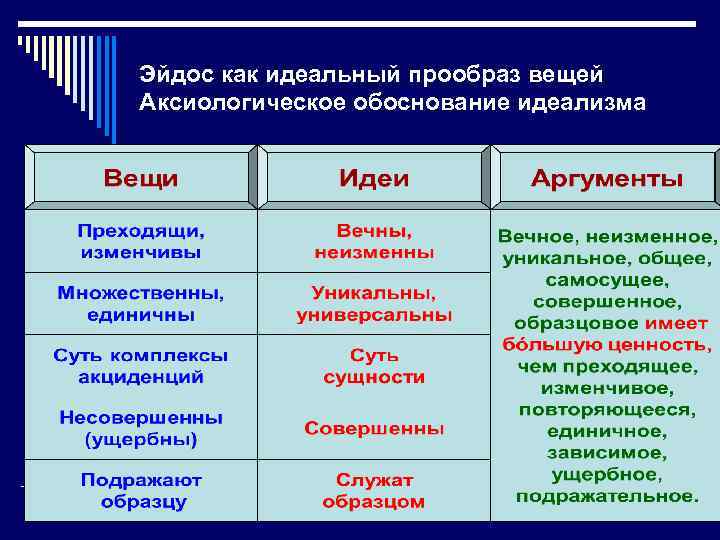 Эйдос как идеальный прообраз вещей
Аксиологическое обоснование идеализма

| Вещи | Идеи | Аргументы |
|---|---|---|
| Преходящи, изменчивы | Вечны, неизменны | Вечное, неизменное, уникальное, общее, самосущее, совершенное, образцовое имеет бо́льшую ценность, чем преходящее, изменчивое, повторяющееся, единичное, зависимое, ущербное, подражательное. |
| Множественны, единичны | Уникальны, универсальны | |
| Суть комплексы акциденций | Суть сущности | |
| Несовершенны (ущербны) | Совершенны | |
| Подражают образцу | Служат образцом | |